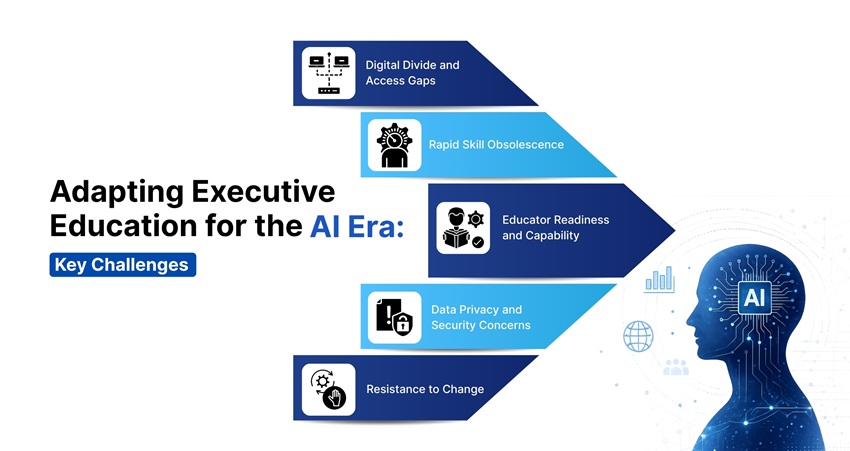 Adapting Executive Education for the AI Era:

Key Challenges

Digital Divide and Access Gaps

Rapid Skill Obsolescence

Educator Readiness and Capability

Data Privacy and Security Concerns

Resistance to Change

AI